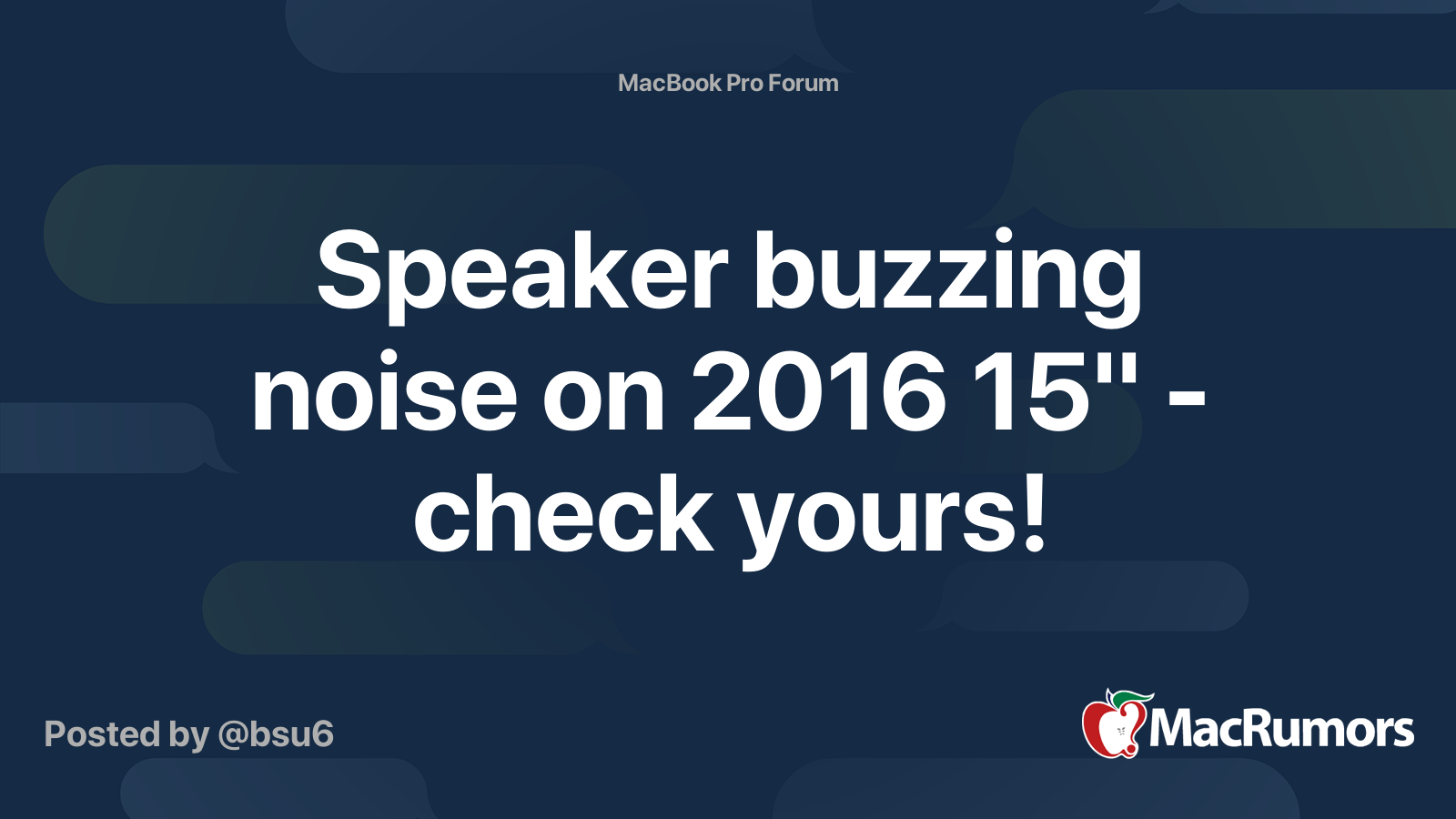 MacBook Pro Forum

Speaker buzzing noise on 2016 15" - check yours!

Posted by @bsu6

MacRumors